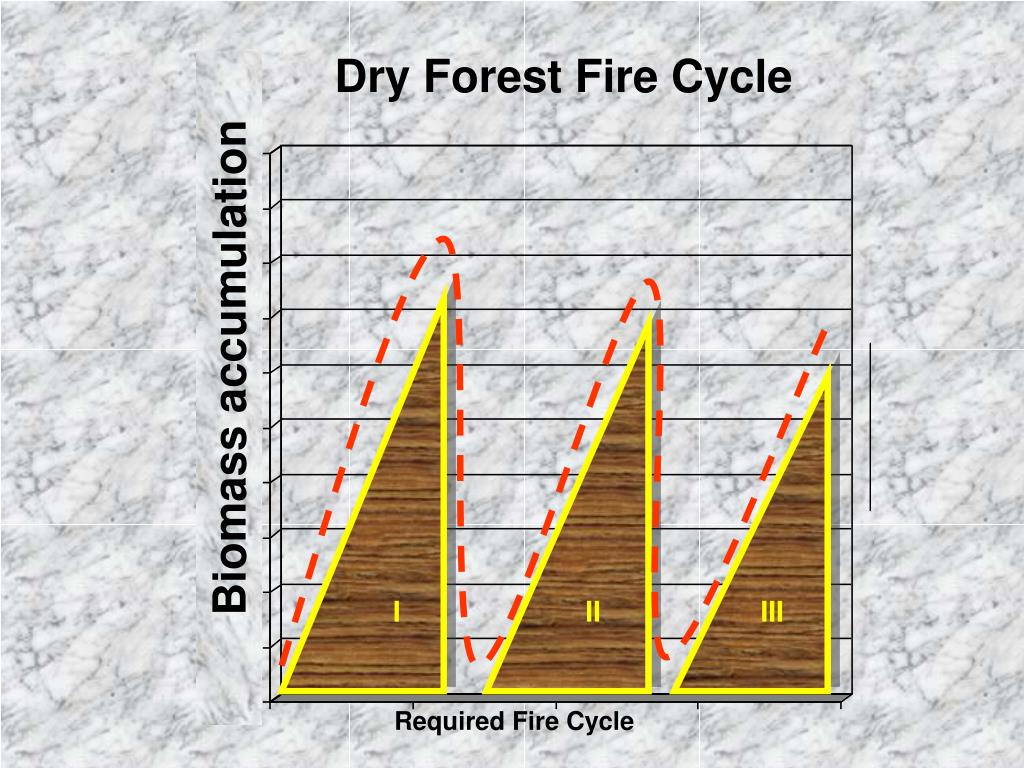 Dry Forest Fire Cycle

Biomass accumulation

I

II

III

Required Fire Cycle